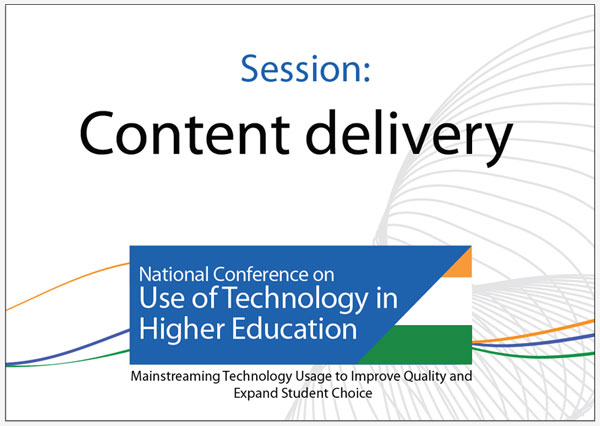 Session:

Content delivery

National Conference on
Use of Technology in
Higher Education

Mainstreaming Technology Usage to Improve Quality and Expand Student Choice